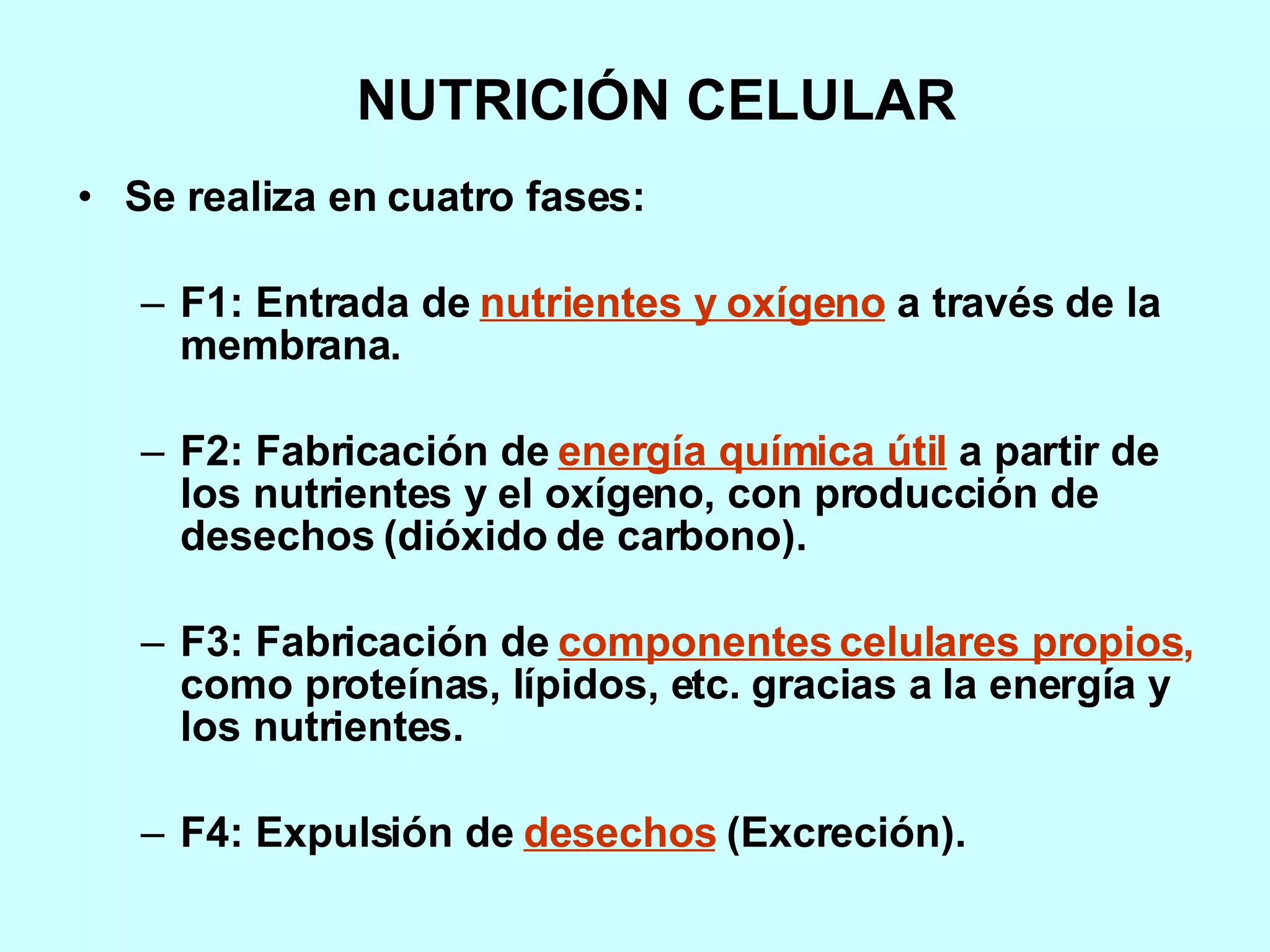 NUTRICIÓN CELULAR

• Se realiza en cuatro fases:

– F1: Entrada de nutrientes y oxígeno a través de la membrana.

– F2: Fabricación de energía química útil a partir de los nutrientes y el oxígeno, con producción de desechos (dióxido de carbono).

– F3: Fabricación de componentes celulares propios, como proteínas, lípidos, etc. gracias a la energía y los nutrientes.

– F4: Expulsión de desechos (Excreción).